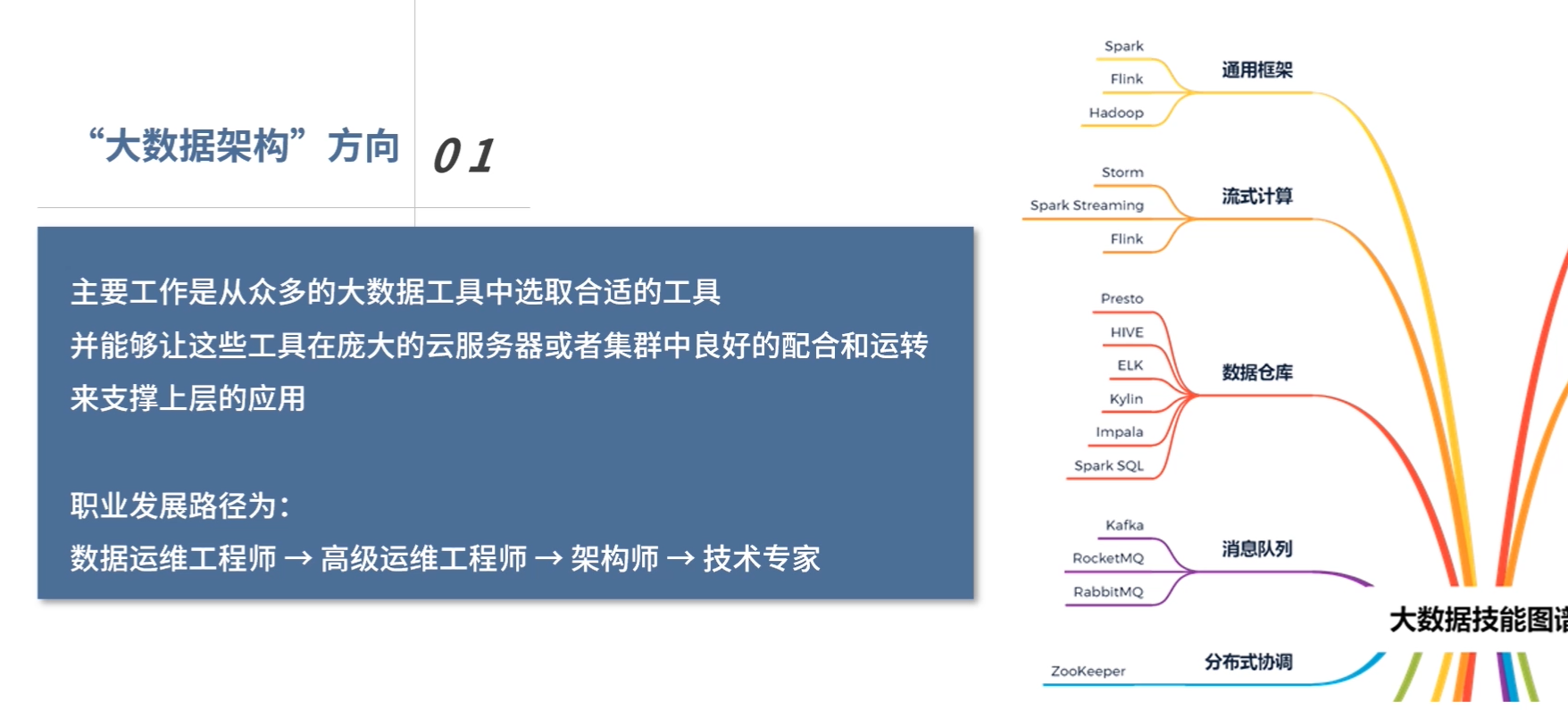 “大数据架构”方向

01

主要工作是从众多的大数据工具中选取合适的工具
并能够让这些工具在庞大的云服务器或者集群中良好的配合和运转
来支撑上层的应用

职业发展路径为：
数据运维工程师 → 高级运维工程师 → 架构师 → 技术专家

Spark
Flink
Hadoop
通用框架

Storm
Spark Streaming
Flink
流式计算

Presto
HIVE
ELK
Kylin
Impala
Spark SQL
数据仓库

Kafka
RocketMQ
RabbitMQ
消息队列

ZooKeeper
分布式协调

大数据技能图谱